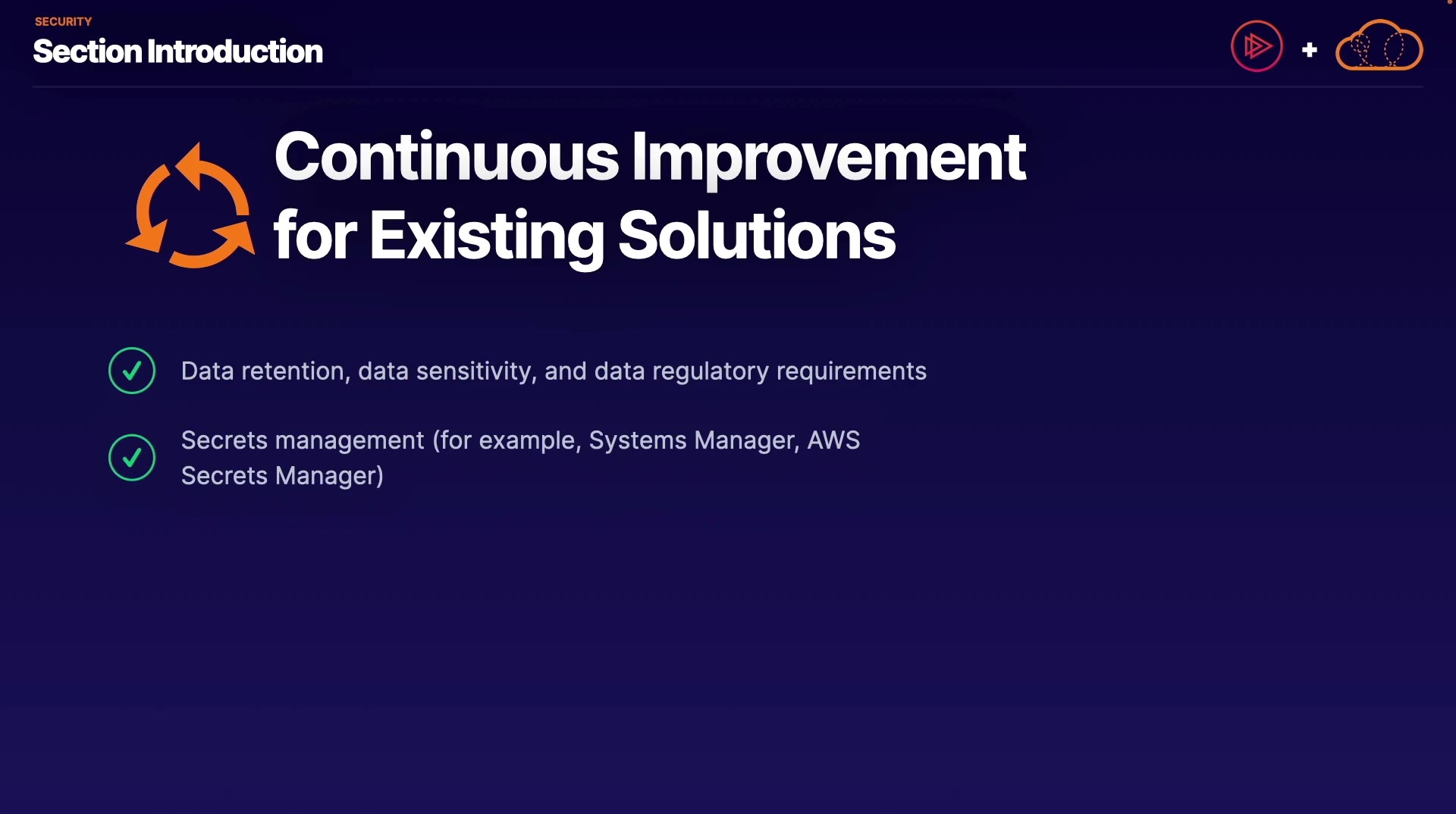 SECURITY
Section Introduction

+

Continuous Improvement for Existing Solutions

Data retention, data sensitivity, and data regulatory requirements

Secrets management (for example, Systems Manager, AWS Secrets Manager)